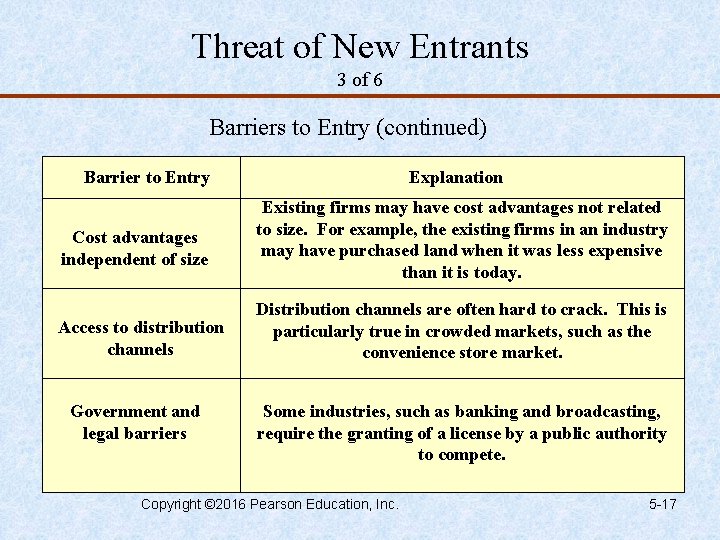 Threat of New Entrants
3 of 6

Barriers to Entry (continued)

| Barrier to Entry | Explanation |
|---|---|
| Cost advantages independent of size | Existing firms may have cost advantages not related to size. For example, the existing firms in an industry may have purchased land when it was less expensive than it is today. |
| Access to distribution channels | Distribution channels are often hard to crack. This is particularly true in crowded markets, such as the convenience store market. |
| Government and legal barriers | Some industries, such as banking and broadcasting, require the granting of a license by a public authority to compete. |

Copyright ©2016 Pearson Education, Inc.
5-17